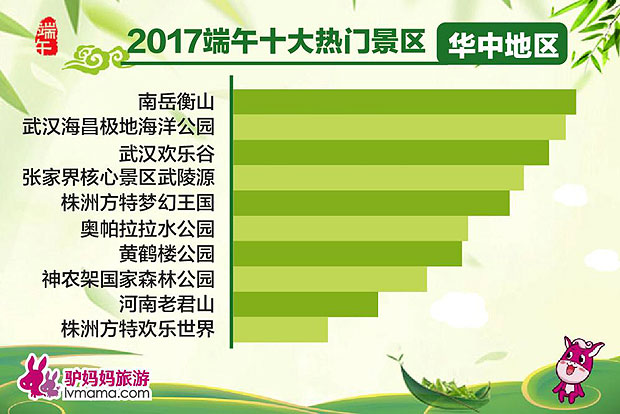 端午

2017端午十大热门景区 华中地区

南岳衡山
武汉海昌极地海洋公园
武汉欢乐谷
张家界核心景区武陵源
株洲方特梦幻王国
奥帕拉拉水公园
黄鹤楼公园
神农架国家森林公园
河南老君山
株洲方特欢乐世界

驴妈妈旅游
lvmama.com